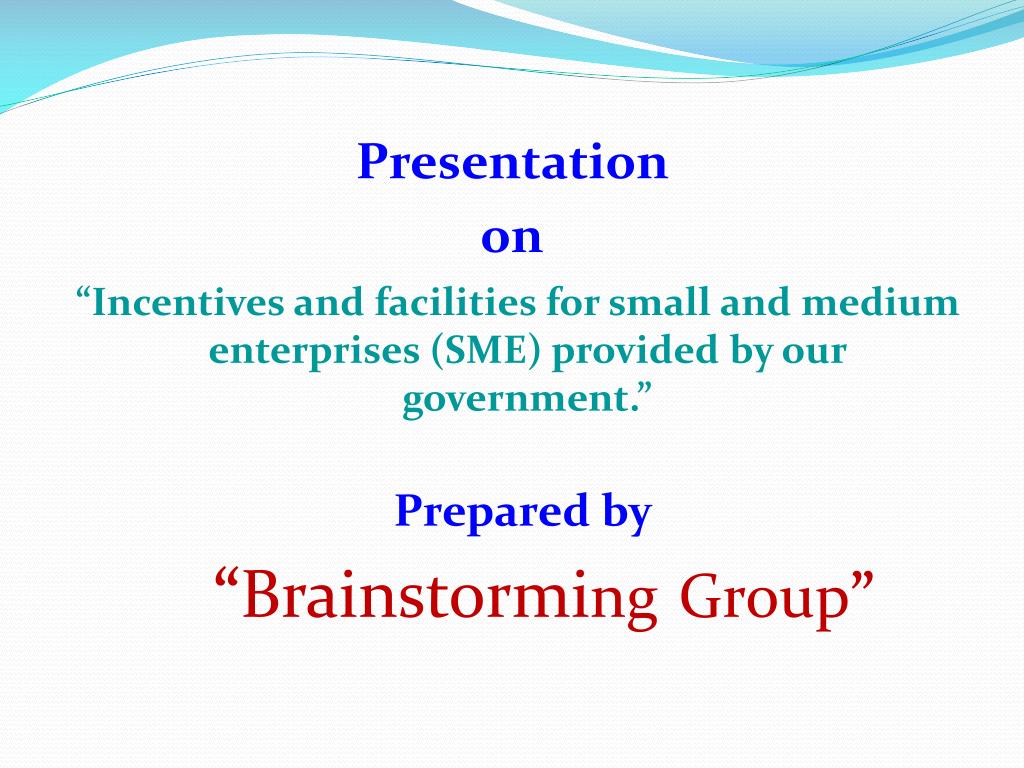 Presentation
on
“Incentives and facilities for small and medium enterprises (SME) provided by our government.”

Prepared by
“Brainstorming Group”